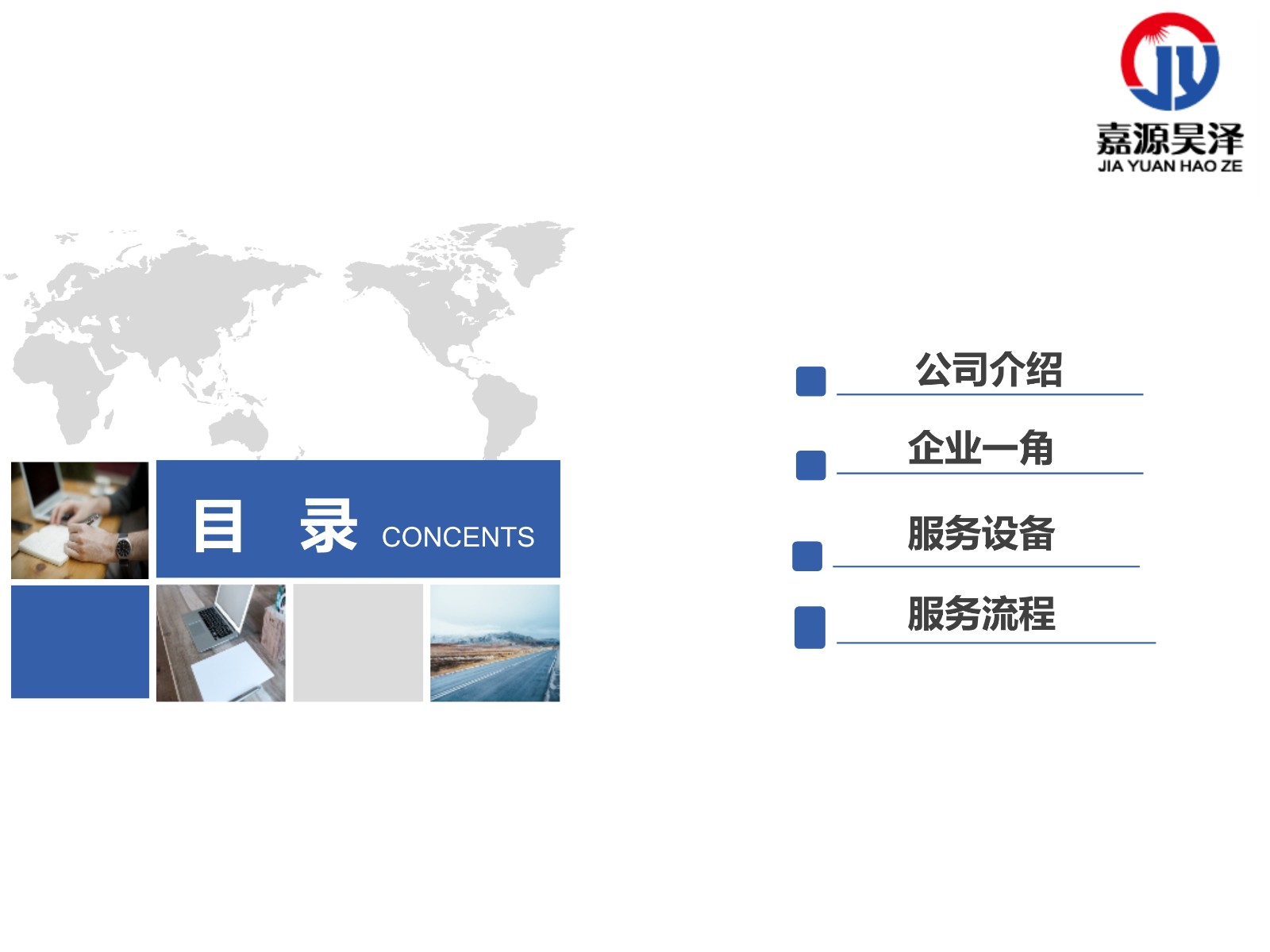 JY
嘉源昊泽
JIA YUAN HAO ZE

目 录 CONCENTS

公司介绍

企业一角

服务设备

服务流程